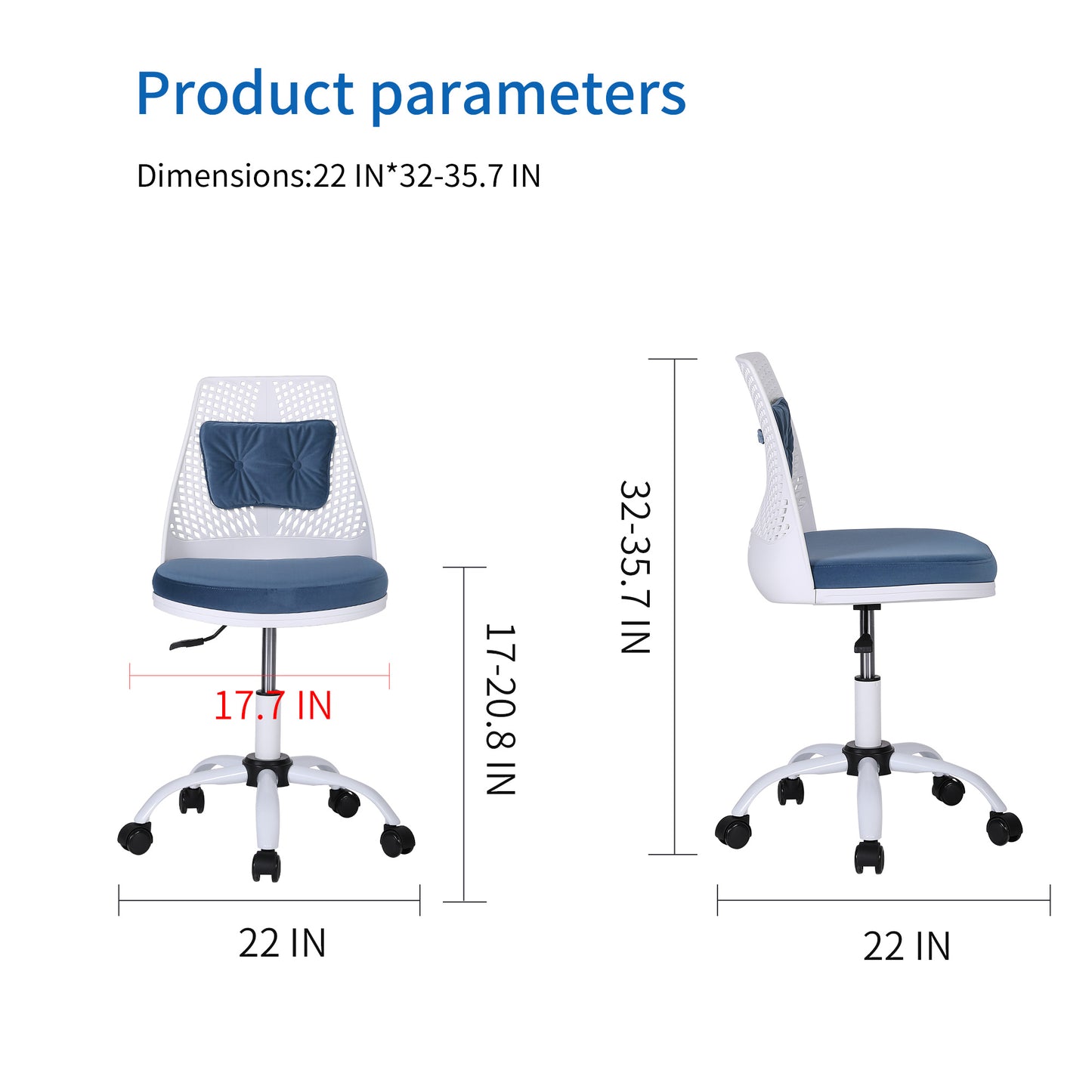 Product parameters

Dimensions:22 IN*32-35.7 IN

17.7 IN

17-20.8 IN

22 IN

32-35.7 IN

22 IN